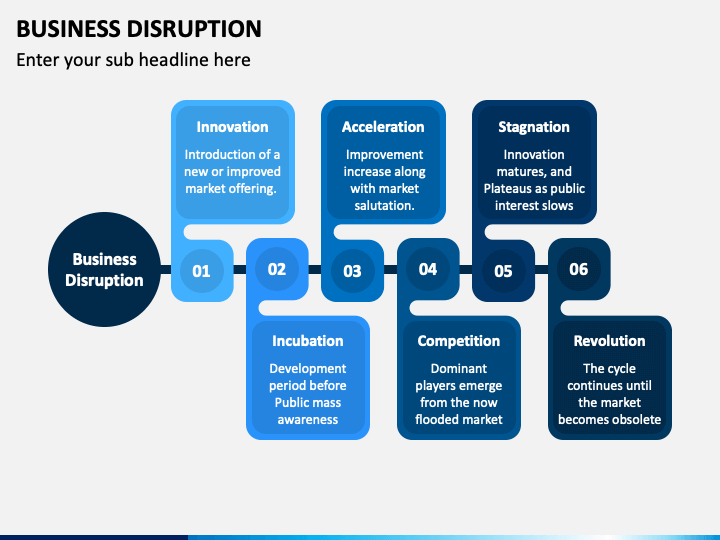 BUSINESS DISRUPTION

Enter your sub headline here

Business Disruption

Innovation
Introduction of a new or improved market offering.

01

02

Incubation
Development period before Public mass awareness

Acceleration
Improvement increase along with market salutation.

03

04

Competition
Dominant players emerge from the now flooded market

Stagnation
Innovation matures, and Plateaus as public interest slows

05

06

Revolution
The cycle continues until the market becomes obsolete